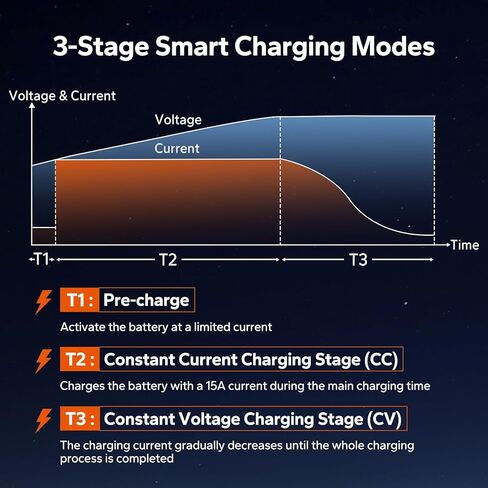 3-Stage Smart Charging Modes

Voltage & Current

Voltage

Current

Time

T1

T2

T3

T1 : Pre-charge

Activate the battery at a limited current

T2 : Constant Current Charging Stage (CC)

Charges the battery with a 15A current during the main charging time

T3 : Constant Voltage Charging Stage (CV)

The charging current gradually decreases until the whole charging process is completed